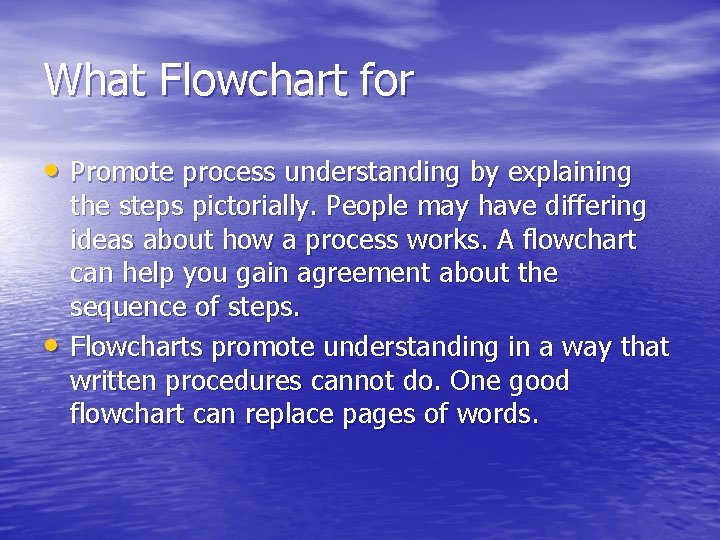 What Flowchart for

• Promote process understanding by explaining the steps pictorially. People may have differing ideas about how a process works. A flowchart can help you gain agreement about the sequence of steps.
• Flowcharts promote understanding in a way that written procedures cannot do. One good flowchart can replace pages of words.